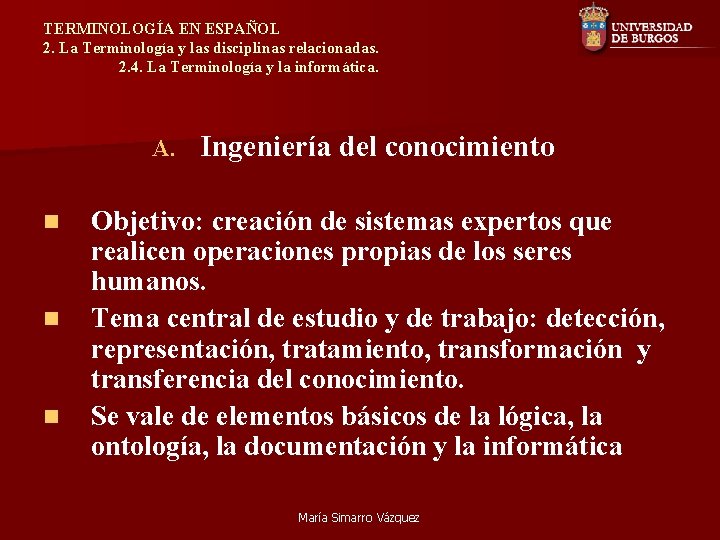 TERMINOLOGÍA EN ESPAÑOL
2. La Terminología y las disciplinas relacionadas.
2.4. La Terminología y la informática.

UNIVERSIDAD DE BURGOS

A. Ingeniería del conocimiento

Objetivo: creación de sistemas expertos que realicen operaciones propias de los seres humanos.

Tema central de estudio y de trabajo: detección, representación, tratamiento, transformación y transferencia del conocimiento.

Se vale de elementos básicos de la lógica, la ontología, la documentación y la informática

María Simarro Vázquez